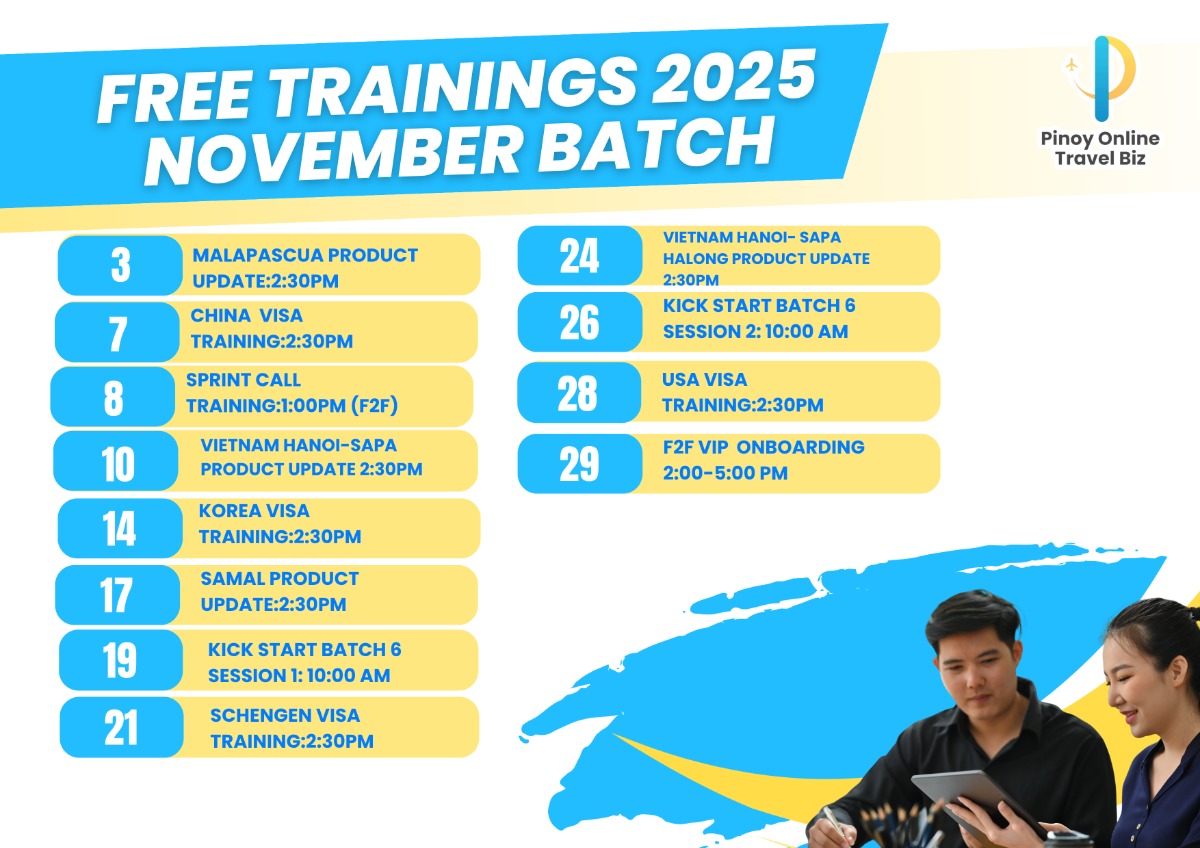 FREE TRAININGS 2025
NOVEMBER BATCH

Pinoy Online Travel Biz

3 MALAPASCUA PRODUCT UPDATE:2:30PM

7 CHINA VISA TRAINING:2:30PM

8 SPRINT CALL TRAINING:1:00PM (F2F)

10 VIETNAM HANOI-SAPA PRODUCT UPDATE 2:30PM

14 KOREA VISA TRAINING:2:30PM

17 SAMAL PRODUCT UPDATE:2:30PM

19 KICK START BATCH 6 SESSION 1: 10:00 AM

21 SCHENGEN VISA TRAINING:2:30PM

24 VIETNAM HANOI- SAPA HALONG PRODUCT UPDATE 2:30PM

26 KICK START BATCH 6 SESSION 2: 10:00 AM

28 USA VISA TRAINING:2:30PM

29 F2F VIP ONBOARDING 2:00-5:00 PM